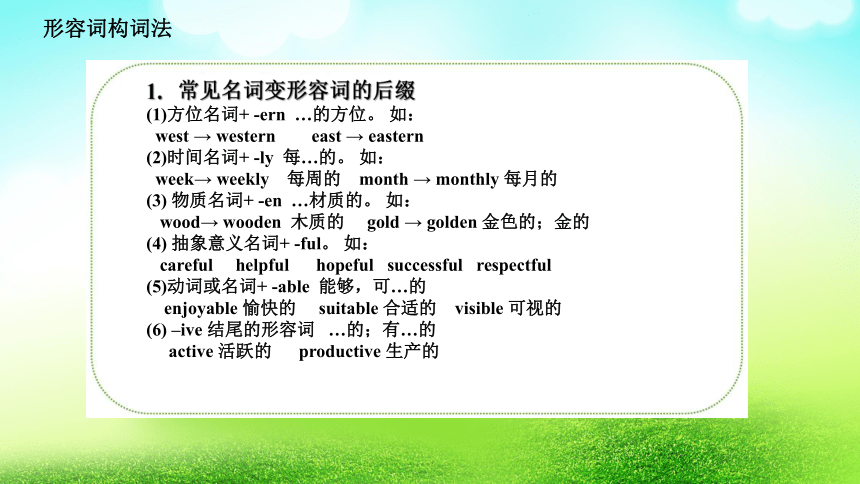 形容词构词法

1. 常见名词变形容词的后缀
(1)方位名词+ -ern …的方位。 如：
west → western east → eastern
(2)时间名词+ -ly 每…的。 如：
week→ weekly 每周的 month → monthly 每月的
(3) 物质名词+ -en …材质的。 如：
wood→ wooden 木质的 gold → golden 金色的；金的
(4) 抽象意义名词+ -ful。 如：
careful helpful hopeful successful respectful
(5)动词或名词+ -able 能够，可…的
enjoyable 愉快的 suitable 合适的 visible 可视的
(6) –ive 结尾的形容词 …的；有…的
active 活跃的 productive 生产的